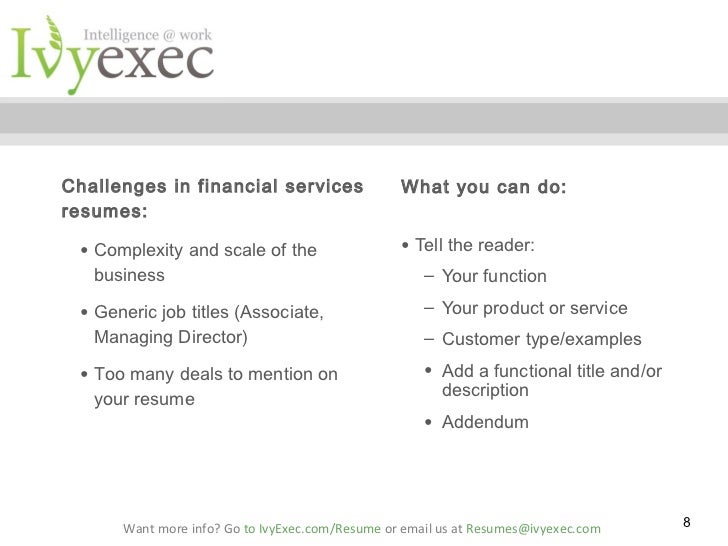 Intelligence @ work
Ivyexec

Challenges in financial services resumes:

• Complexity and scale of the business

• Generic job titles (Associate, Managing Director)

• Too many deals to mention on your resume

What you can do:

• Tell the reader:
– Your function
– Your product or service
– Customer type/examples
• Add a functional title and/or description
• Addendum

Want more info? Go to IvyExec.com/Resume or email us at Resumes@ivyexec.com

8